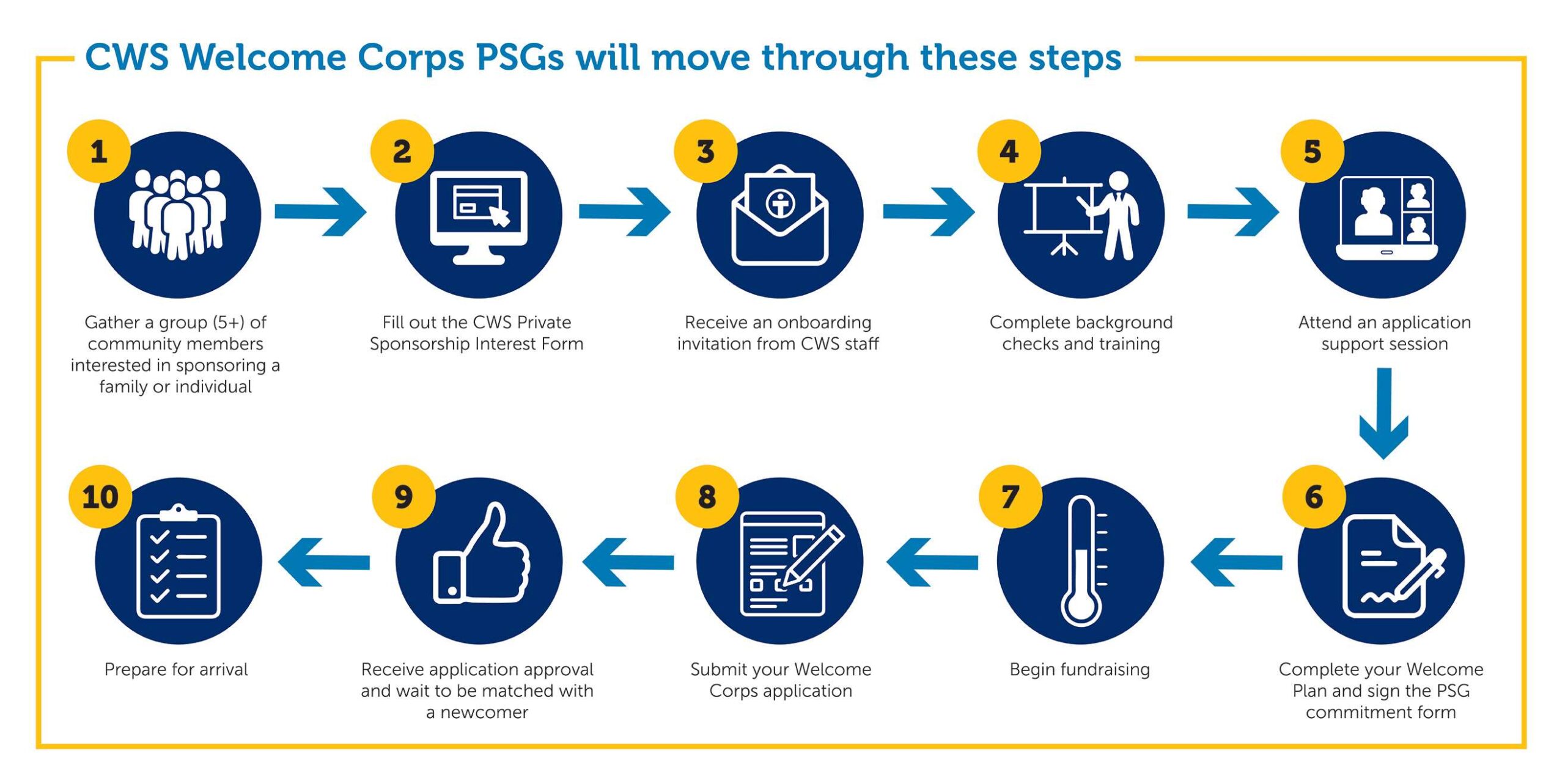 CWS Welcome Corps PSGs will move through these steps

1
Gather a group (5+) of community members interested in sponsoring a family or individual

2
Fill out the CWS Private Sponsorship Interest Form

3
Receive an onboarding invitation from CWS staff

4
Complete background checks and training

5
Attend an application support session

6
Complete your Welcome Plan and sign the PSG commitment form

7
Begin fundraising

8
Submit your Welcome Corps application

9
Receive application approval and wait to be matched with a newcomer

10
Prepare for arrival